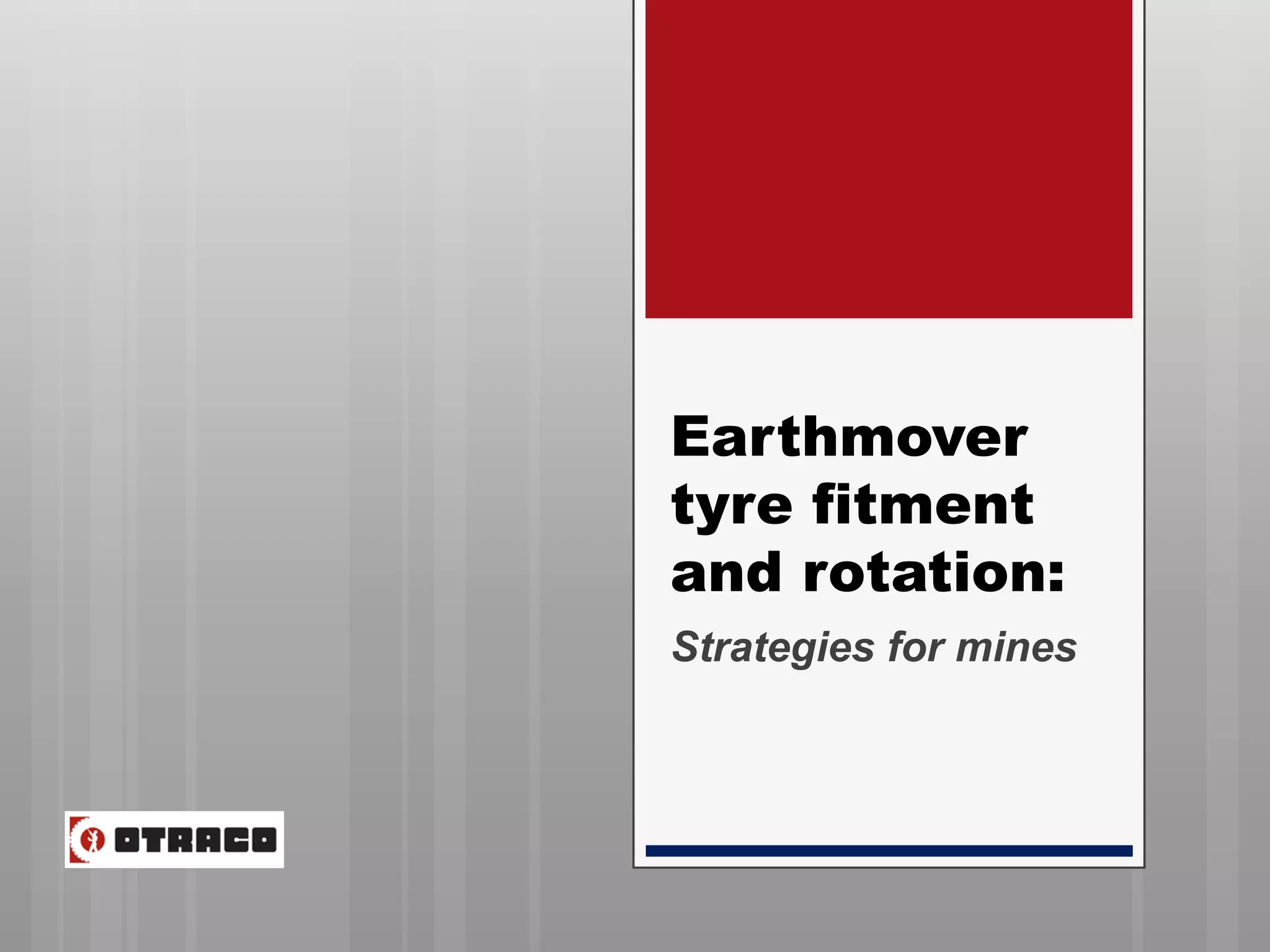 Earthmover tyre fitment and rotation:

Strategies for mines

OTRACO